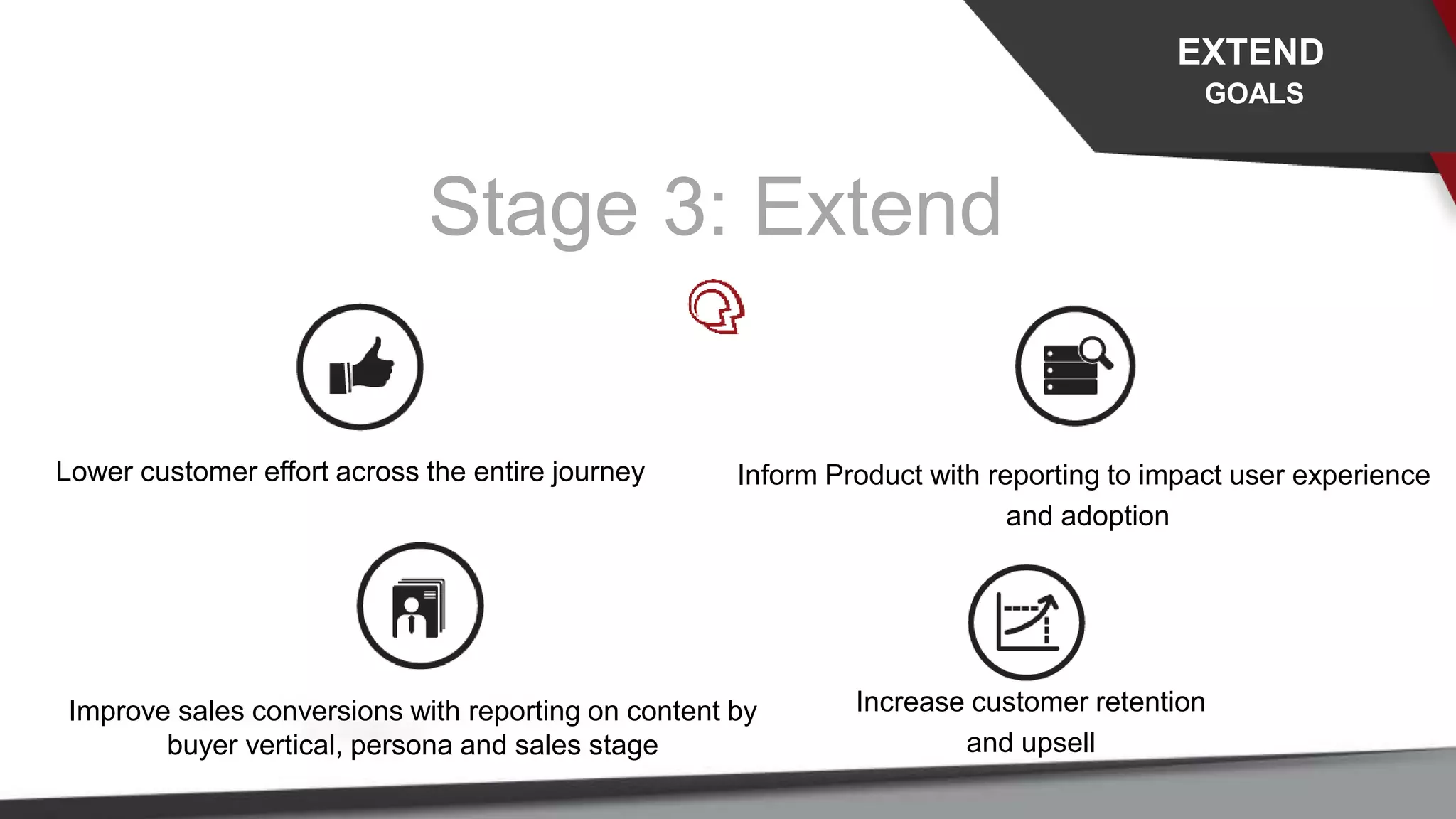 EXTEND
GOALS

Stage 3: Extend

Lower customer effort across the entire journey

Inform Product with reporting to impact user experience and adoption

Improve sales conversions with reporting on content by buyer vertical, persona and sales stage

Increase customer retention and upsell